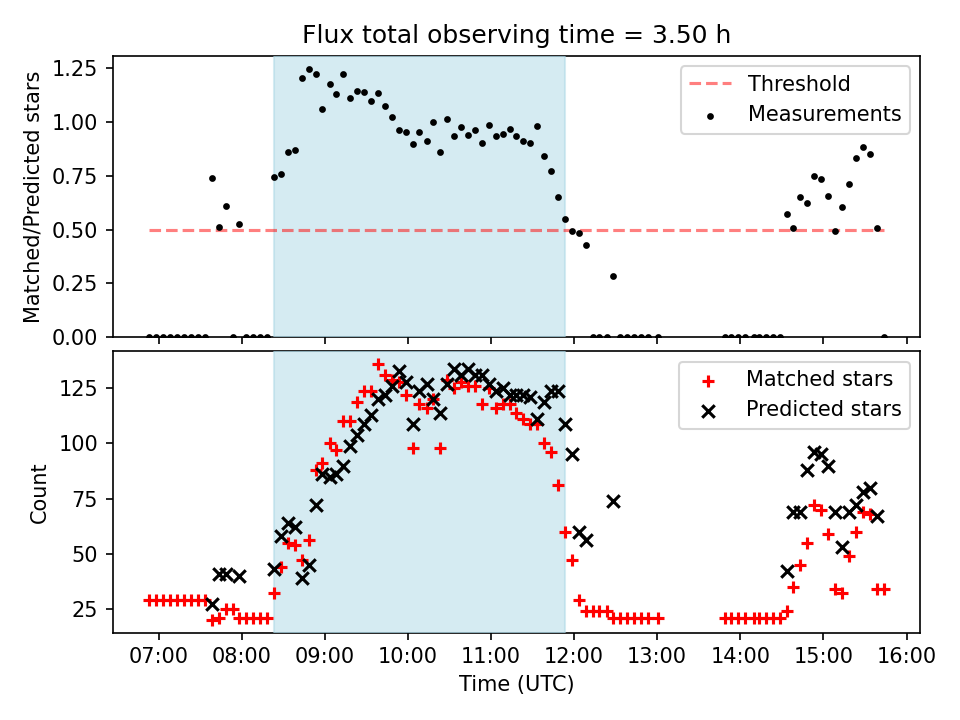 Flux total observing time = 3.50 h

Matched/Predicted stars

1.25
1.00
0.75
0.50
0.25
0.00

Threshold
Measurements

Count

125
100
75
50
25

Matched stars
Predicted stars

07:00 08:00 09:00 10:00 11:00 12:00 13:00 14:00 15:00 16:00

Time (UTC)